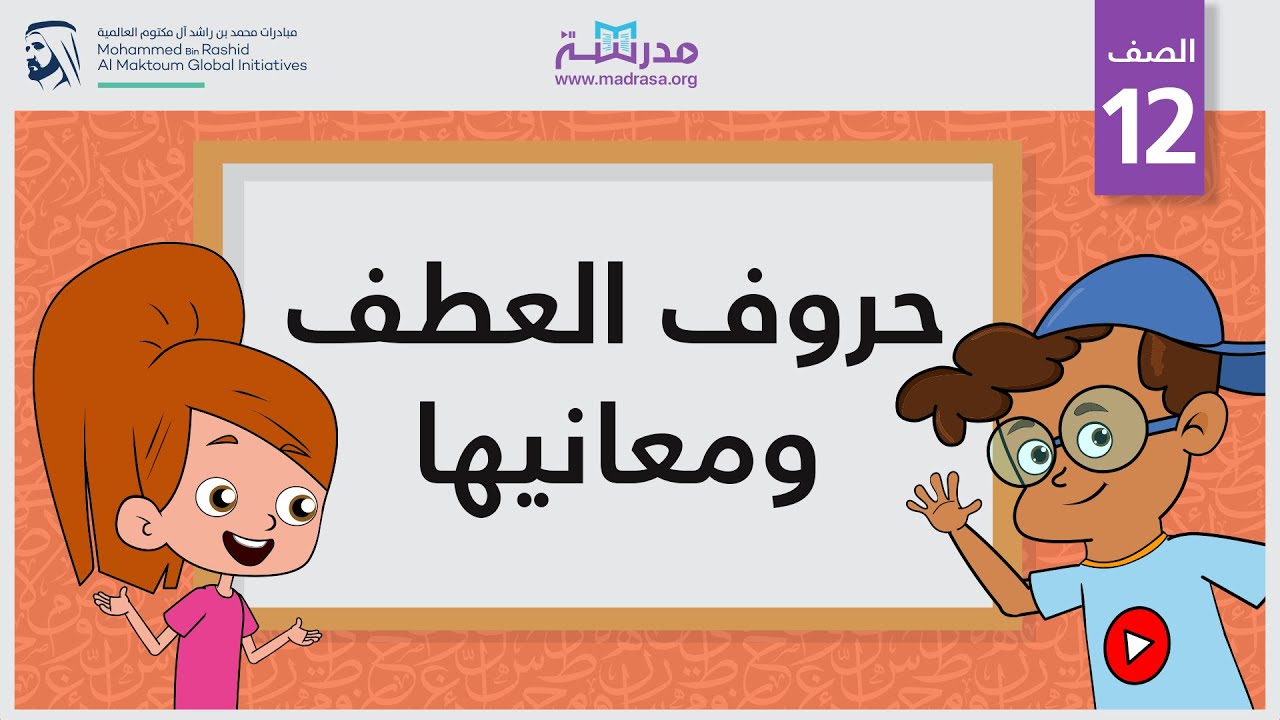 مبادرات محمد بن راشد آل مكتوم العالمية
Mohammed Bin Rashid
Al Maktoum Global Initiatives

مدرسة
www.madrasa.org

الصف
12

حروف العطف
ومعانيها